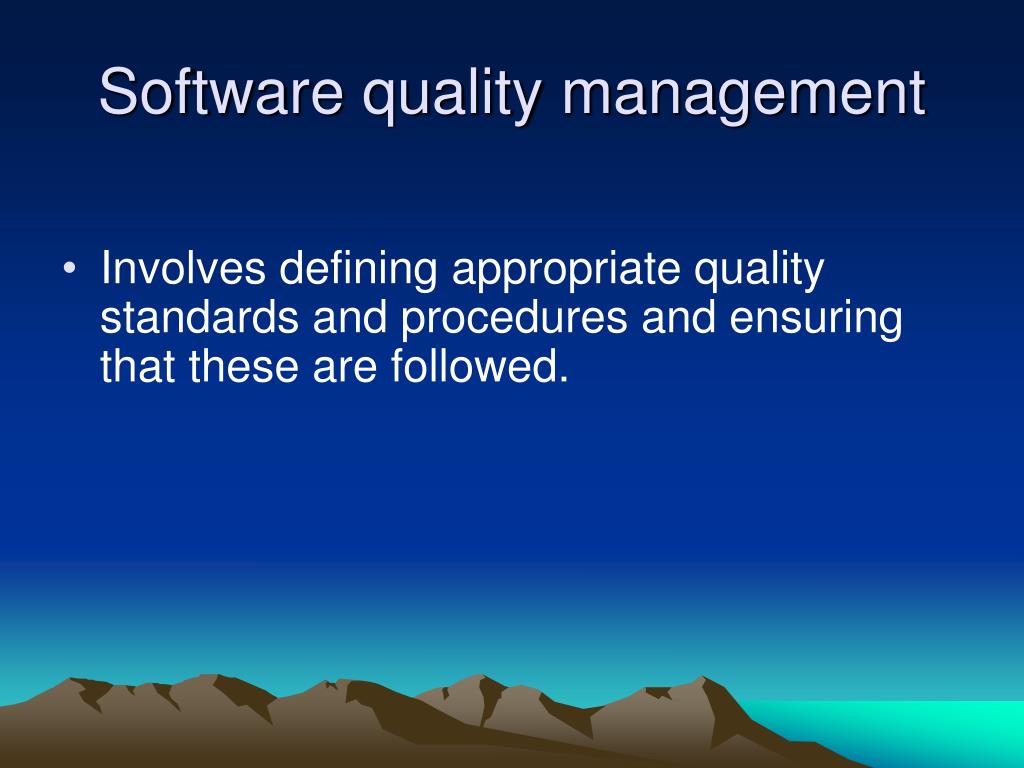 Software quality management

• Involves defining appropriate quality standards and procedures and ensuring that these are followed.